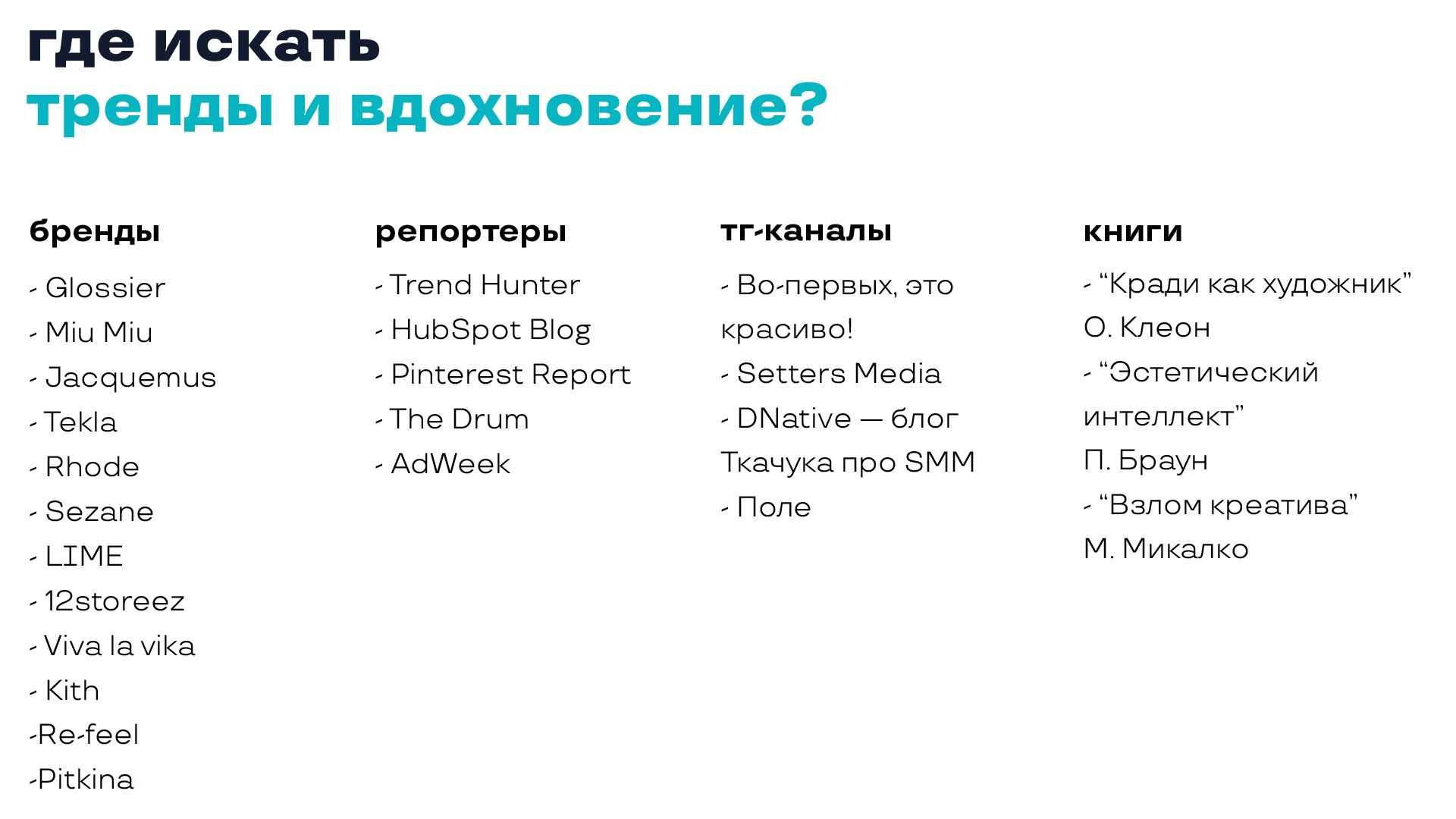 где искать
тренды и вдохновение?

бренды

- Glossier
- Miu Miu
- Jacquemus
- Tekla
- Rhode
- Sezane
- LIME
- 12storeez
- Viva la vika
- Kith
-Re-feel
-Pitkina

репортеры

- Trend Hunter
- HubSpot Blog
- Pinterest Report
- The Drum
- AdWeek

тг-каналы

- Во-первых, это красиво!
- Setters Media
- DNative — блог Ткачука про SMM
- Поле

книги

- “Кради как художник” О. Клеон
- “Эстетический интеллект” П. Браун
- “Взлом креатива” М. Микалко